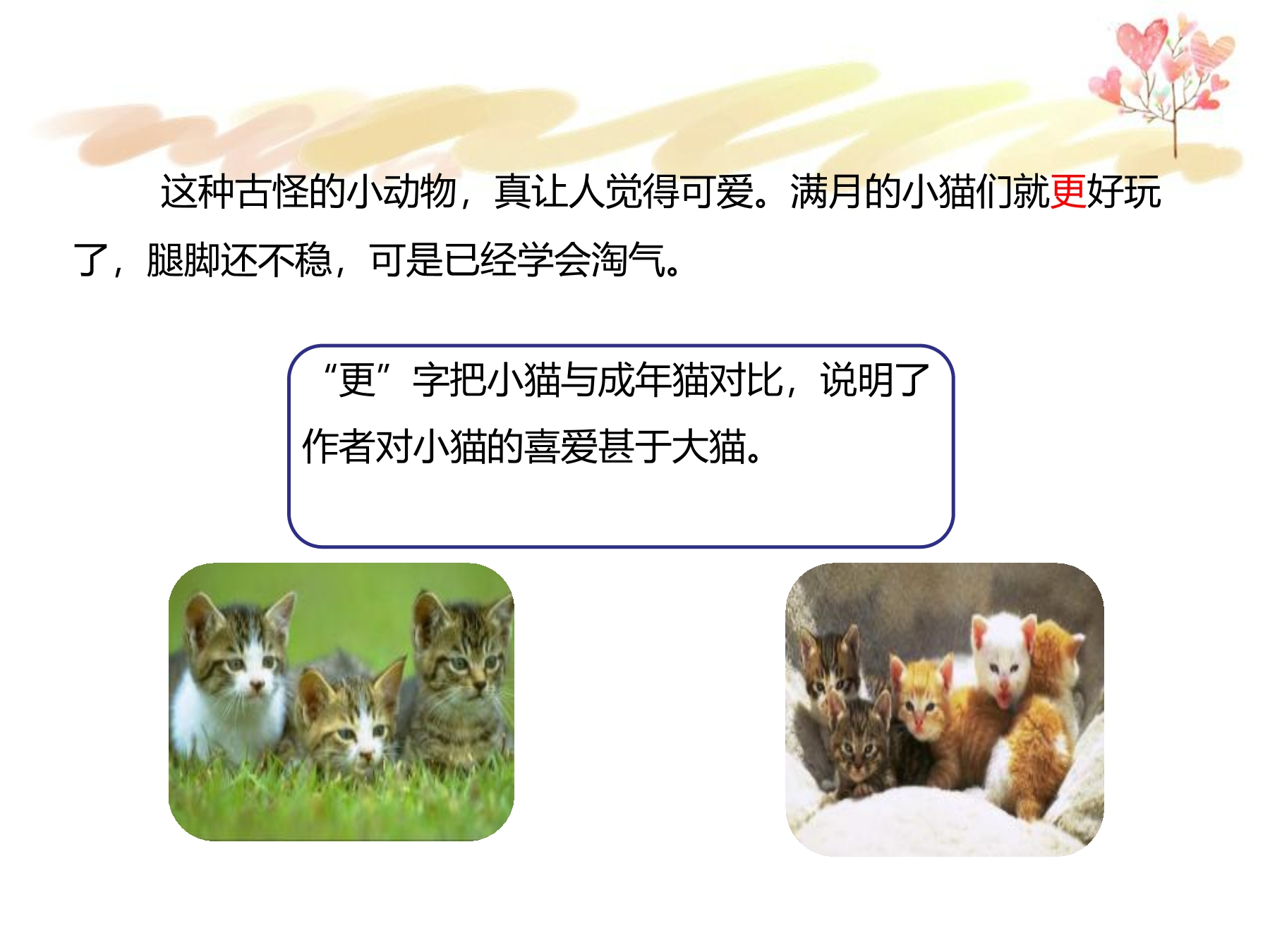 这种古怪的小动物，真让人觉得可爱。满月的小猫们就更好玩了，腿脚还不稳，可是已经学会淘气。

“更”字把小猫与成年猫对比，说明了作者对小猫的喜爱甚于大猫。